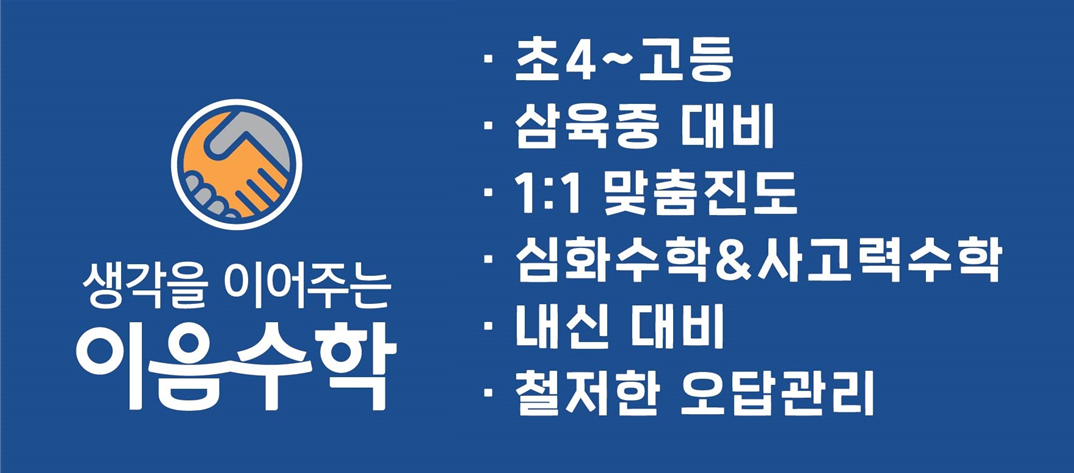 생각을 이어주는
이음수학

· 초4~고등
· 삼육중 대비
· 1:1 맞춤진도
· 심화수학&사고력수학
· 내신 대비
· 철저한 오답관리